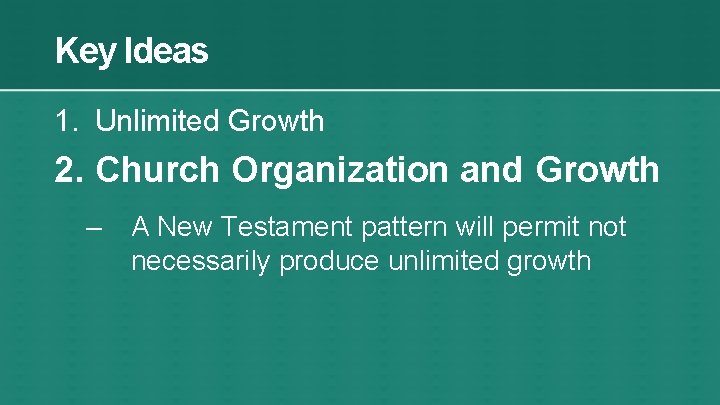 Key Ideas

1. Unlimited Growth

2. Church Organization and Growth

– A New Testament pattern will permit not necessarily produce unlimited growth